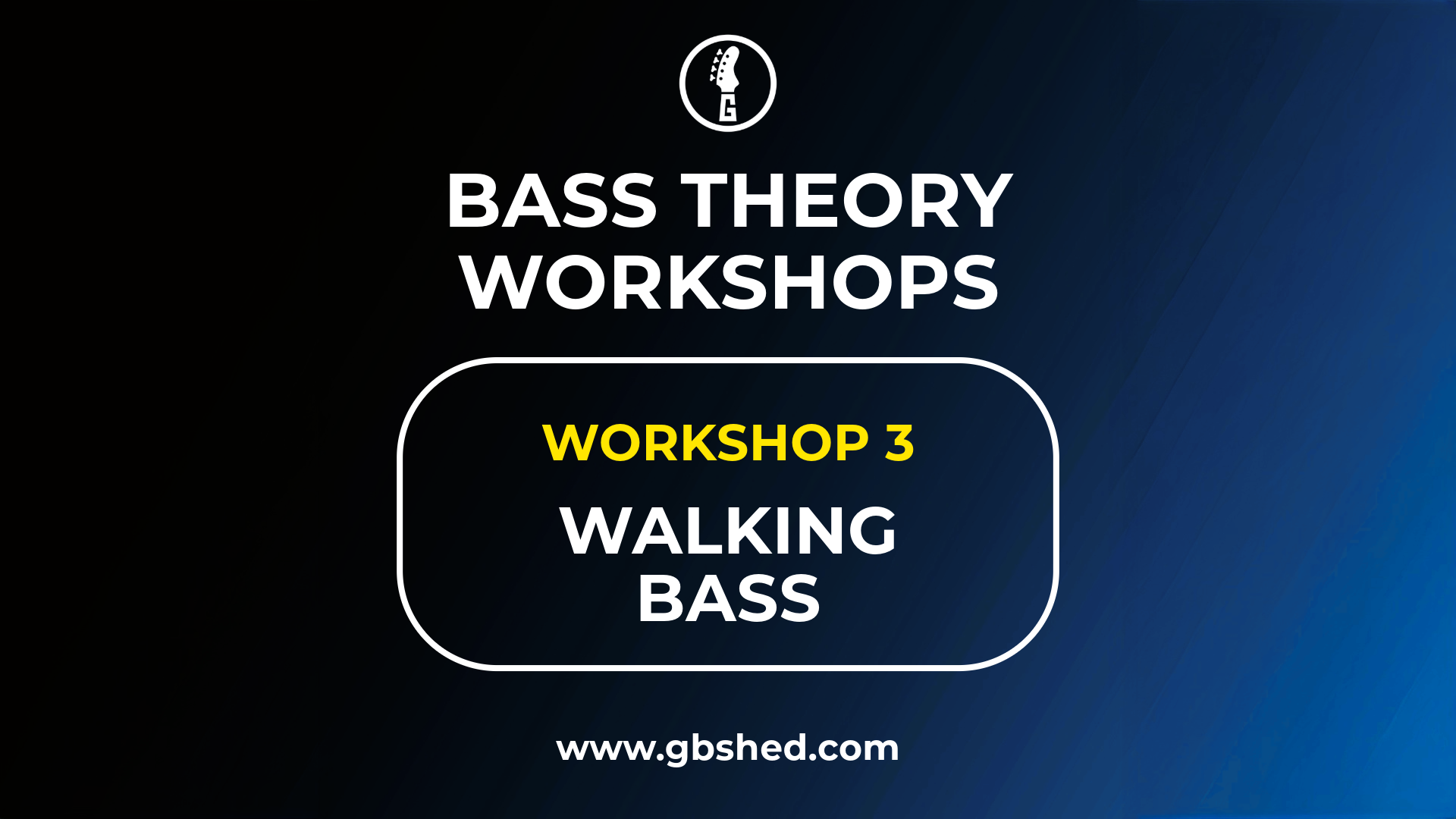 G

BASS THEORY WORKSHOPS

WORKSHOP 3

WALKING BASS

www.gbshed.com